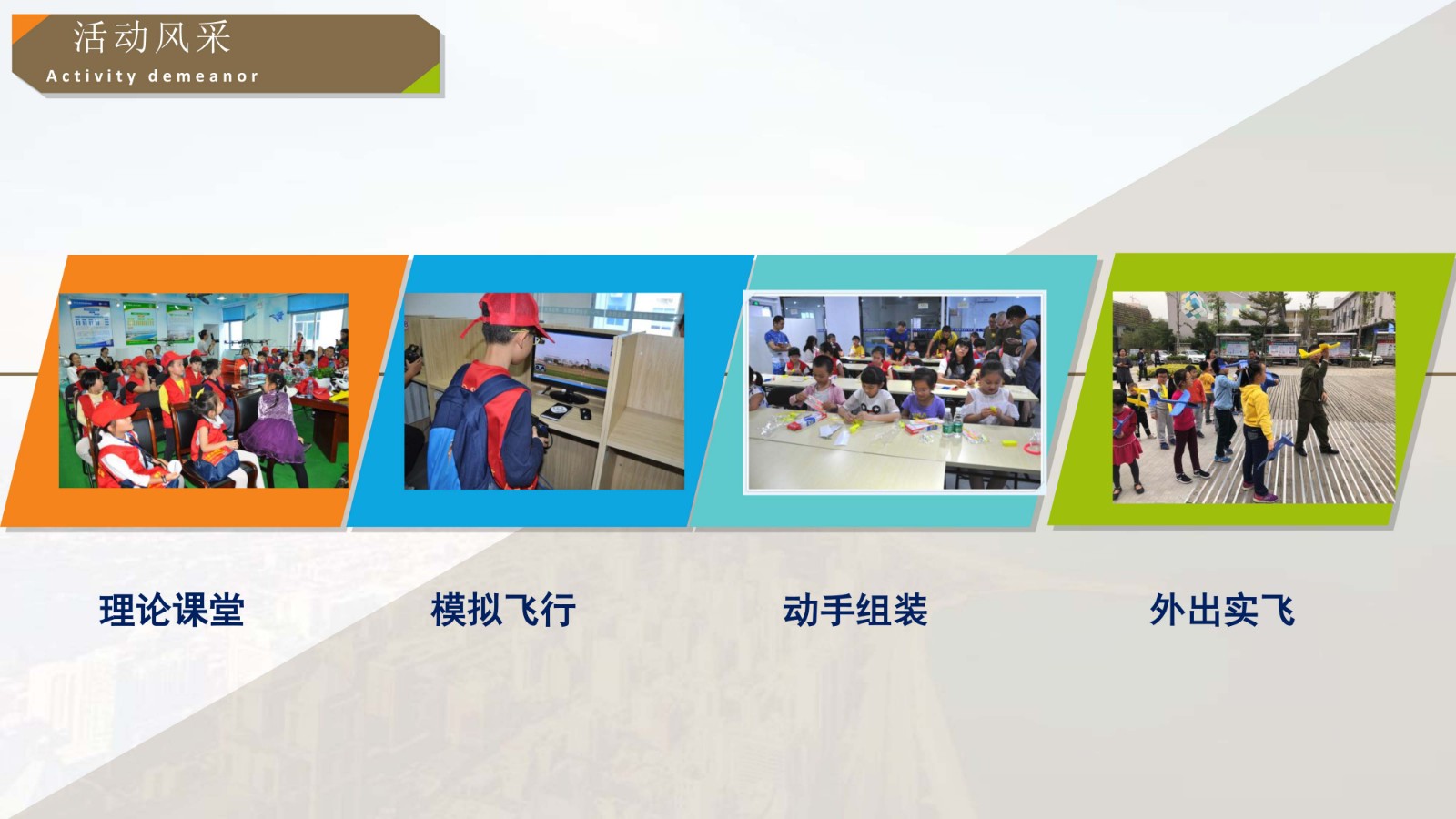 活动风采
Activity demeanor

理论课堂

模拟飞行

动手组装

外出实飞